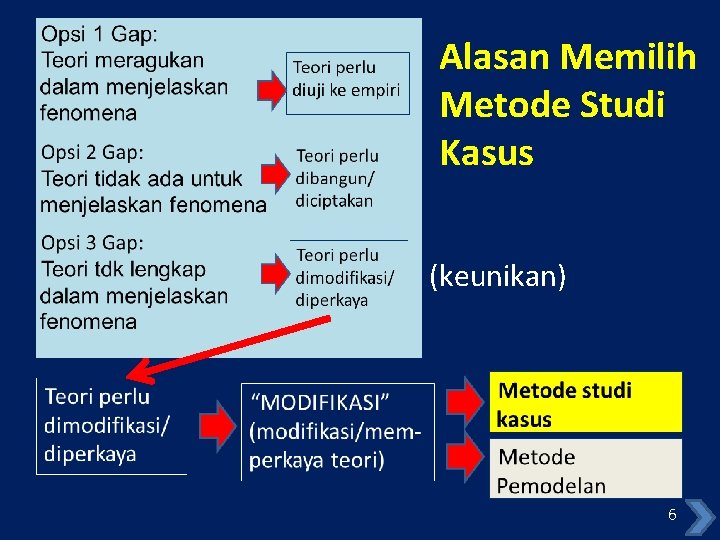 Opsi 1 Gap:
Teori meragukan dalam menjelaskan fenomena

Teori perlu diuji ke empiri

Opsi 2 Gap:
Teori tidak ada untuk menjelaskan fenomena

Teori perlu dibangun/ diciptakan

Opsi 3 Gap:
Teori tdk lengkap dalam menjelaskan fenomena

Teori perlu dimodifikasi/ diperkaya

Alasan Memilih Metode Studi Kasus

(keunikan)

Teori perlu dimodifikasi/ diperkaya

“MODIFIKASI” (modifikasi/memperkaya teori)

Metode studi kasus

Metode Pemodelan

6